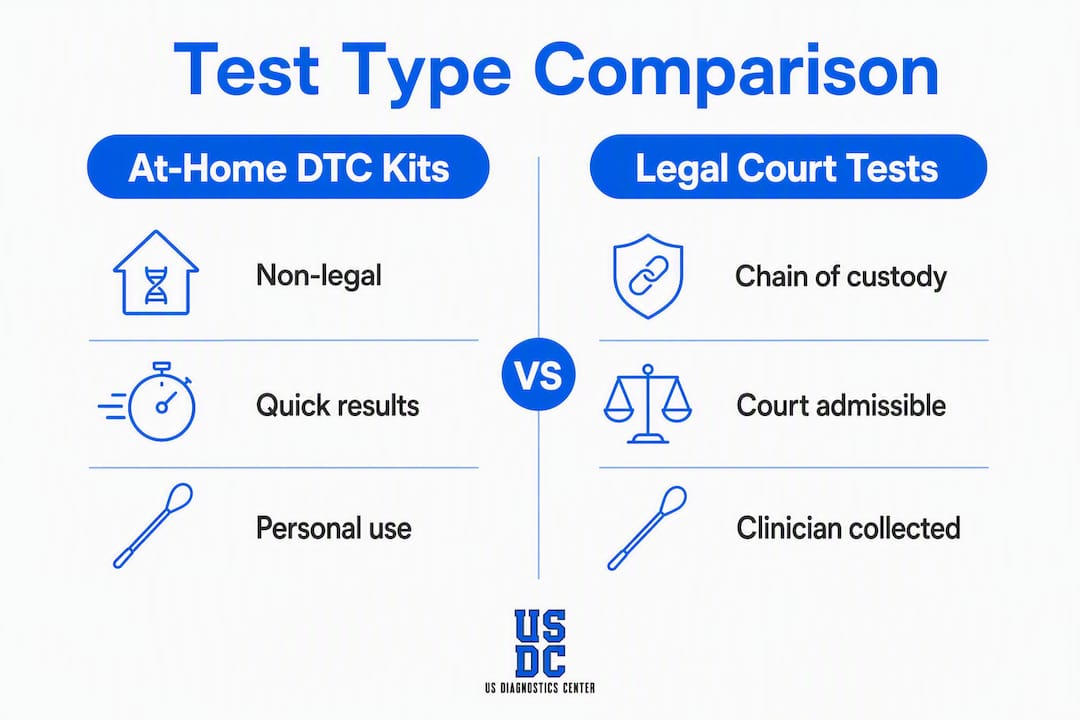 Test Type Comparison

At-Home DTC Kits

Non-legal

Quick results

Personal use

VS

Legal Court Tests

Chain of custody

Court admissible

Clinician collected

US
DC
US DIAGNOSTICS CENTER